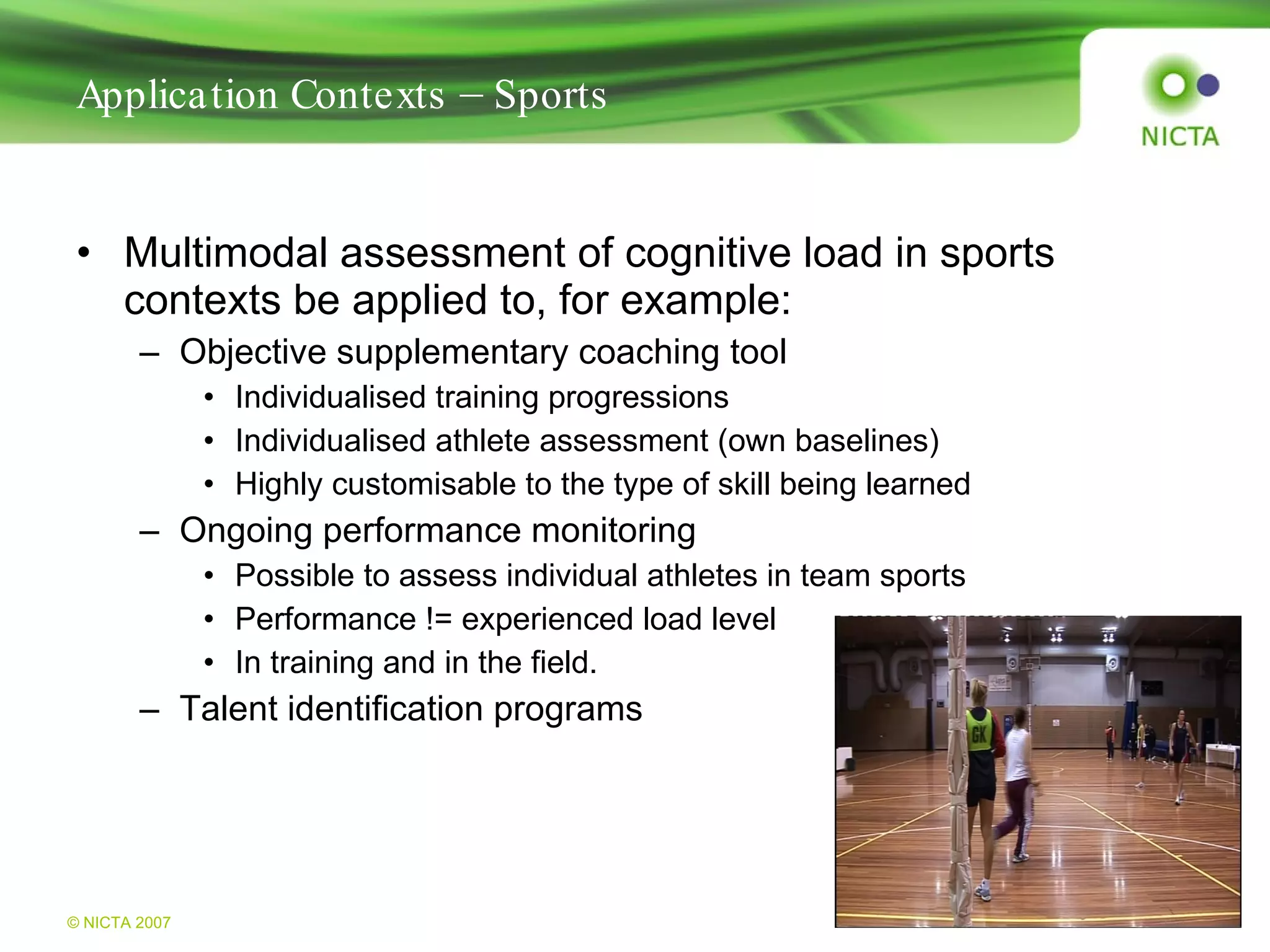 Application Contexts – Sports

NICTA

• Multimodal assessment of cognitive load in sports contexts be applied to, for example:
– Objective supplementary coaching tool
• Individualised training progressions
• Individualised athlete assessment (own baselines)
• Highly customisable to the type of skill being learned
– Ongoing performance monitoring
• Possible to assess individual athletes in team sports
• Performance != experienced load level
• In training and in the field.
– Talent identification programs

GK

© NICTA 2007